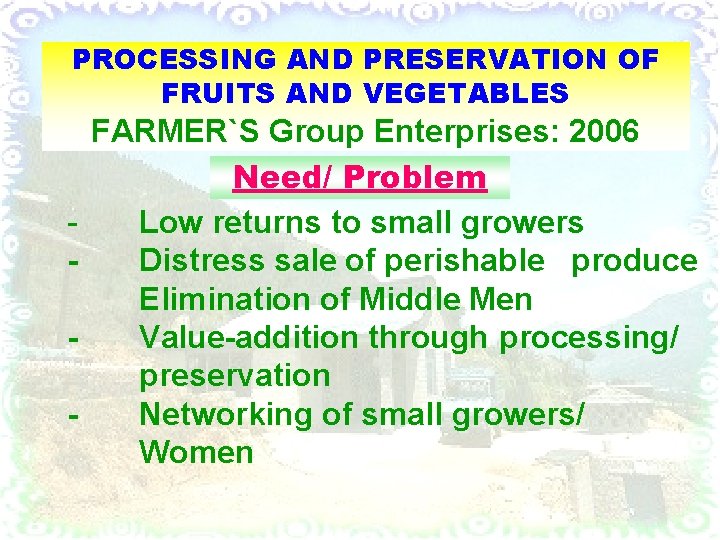 PROCESSING AND PRESERVATION OF FRUITS AND VEGETABLES
FARMER`S Group Enterprises: 2006

Need/ Problem

- Low returns to small growers
- Distress sale of perishable produce Elimination of Middle Men
- Value-addition through processing/ preservation
- Networking of small growers/ Women